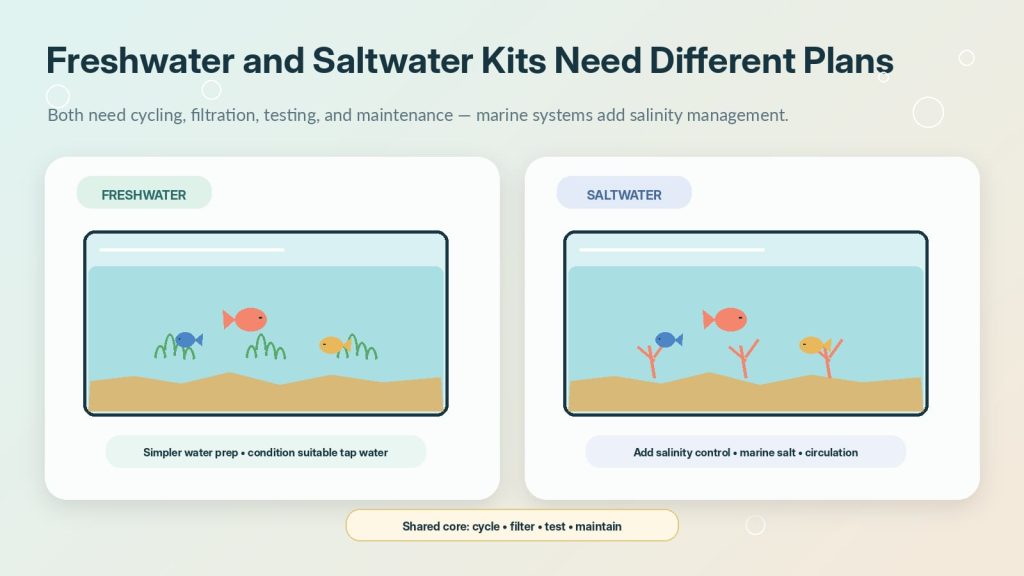 Freshwater and Saltwater Kits Need Different Plans

Both need cycling, filtration, testing, and maintenance — marine systems add salinity management.

FRESHWATER

Simpler water prep • condition suitable tap water

SALTWATER

Add salinity control • marine salt • circulation

Shared core: cycle • filter • test • maintain